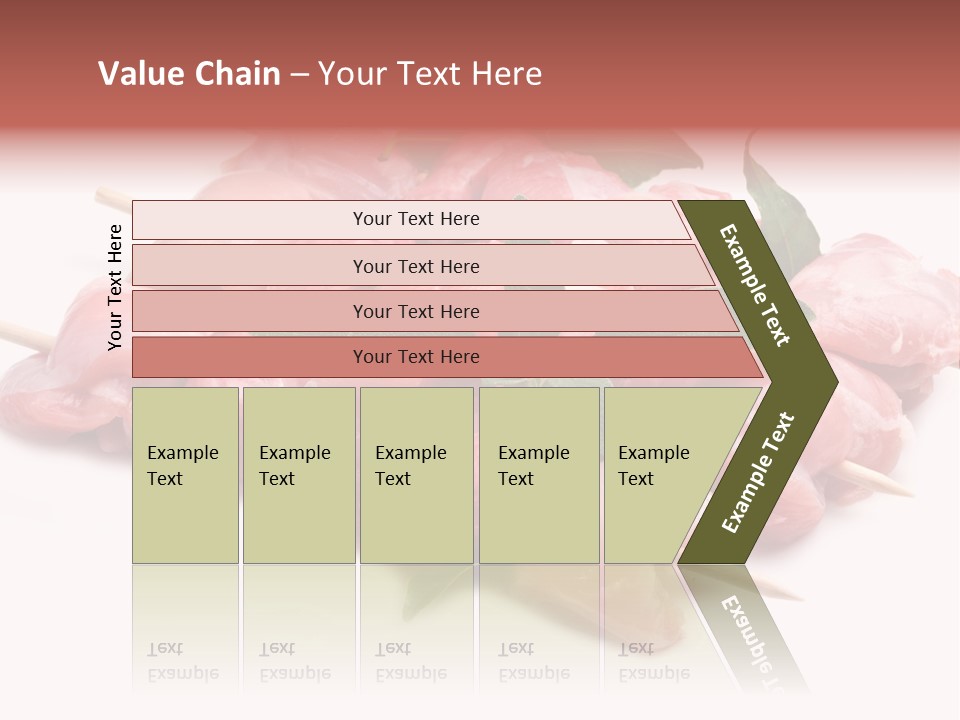 Value Chain – Your Text Here

Your Text Here

Your Text Here

Your Text Here

Your Text Here

Your Text Here

Example Text

Example Text

Example Text

Example Text

Example Text

Example Text

Example Text